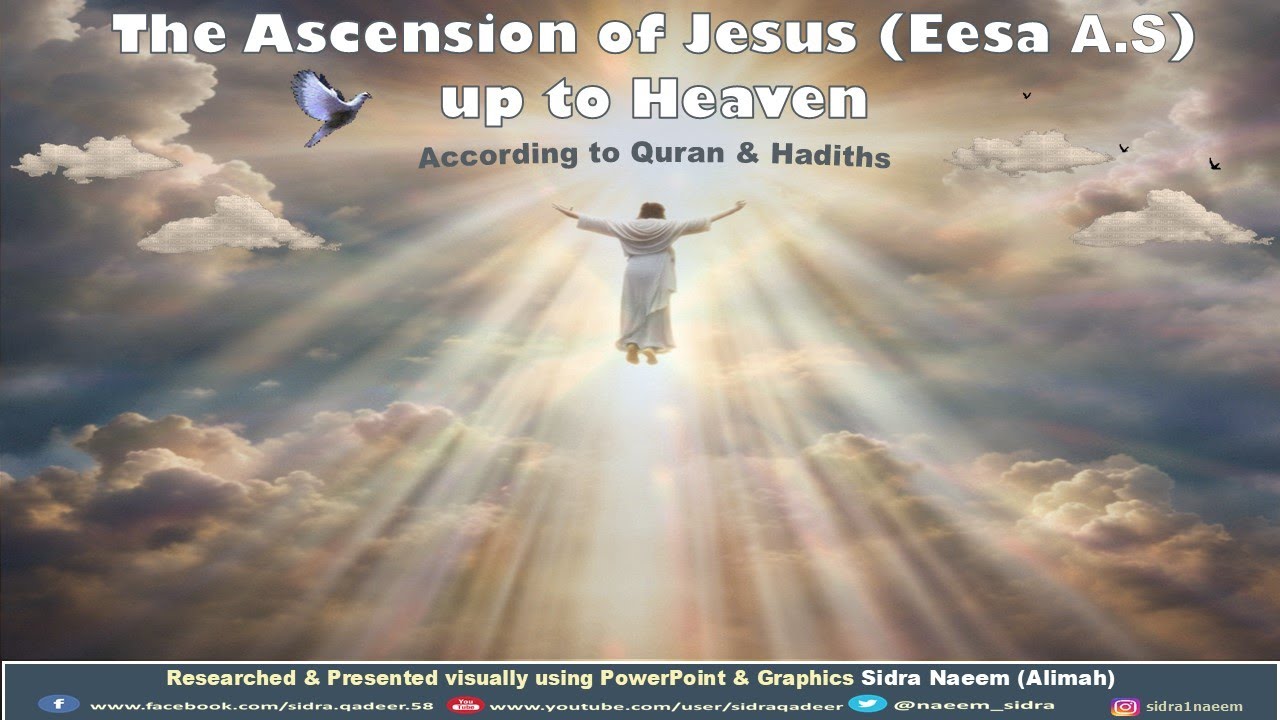 The Ascension of Jesus (Eesa A.S) up to Heaven

According to Quran & Hadiths

Researched & Presented visually using PowerPoint & Graphics Sidra Naeem (Alimah)

www.facebook.com/sidra.qadeer.58 You Tube www.youtube.com/user/sidraqadeer @naeem_sidra sidra1naeem